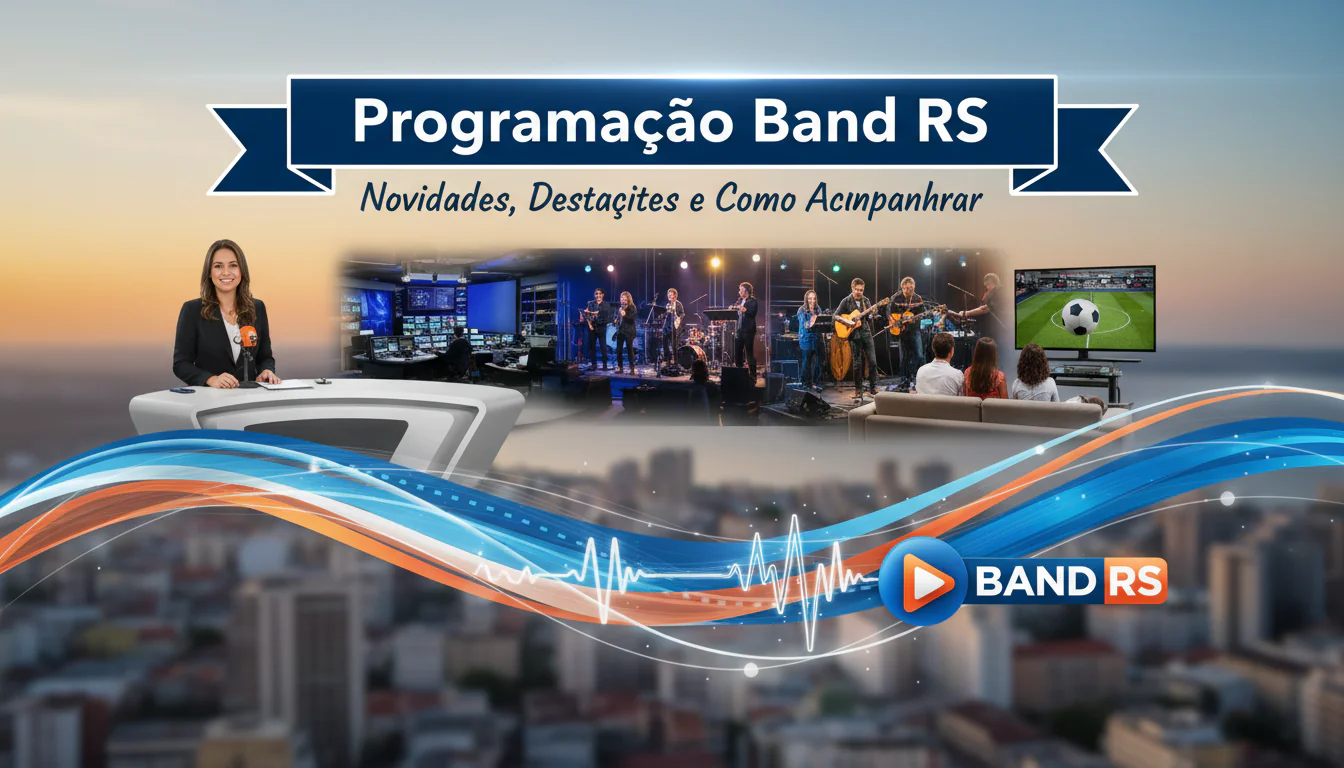 Programação Band RS

Novidades, Destaçites e Como Acınpanhrar

BAND RS